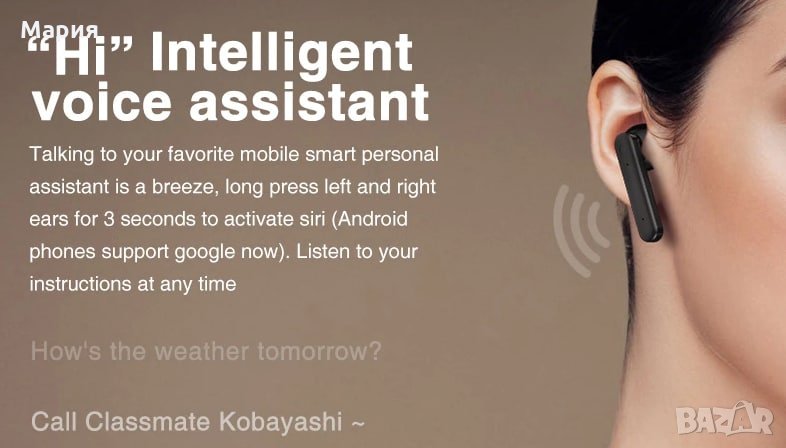 Мария

"Hi" Intelligent voice assistant

Talking to your favorite mobile smart personal assistant is a breeze, long press left and right ears for 3 seconds to activate siri (Android phones support google now). Listen to your instructions at any time

How's the weather tomorrow?

Call Classmate Kobayashi ~

BAZAR